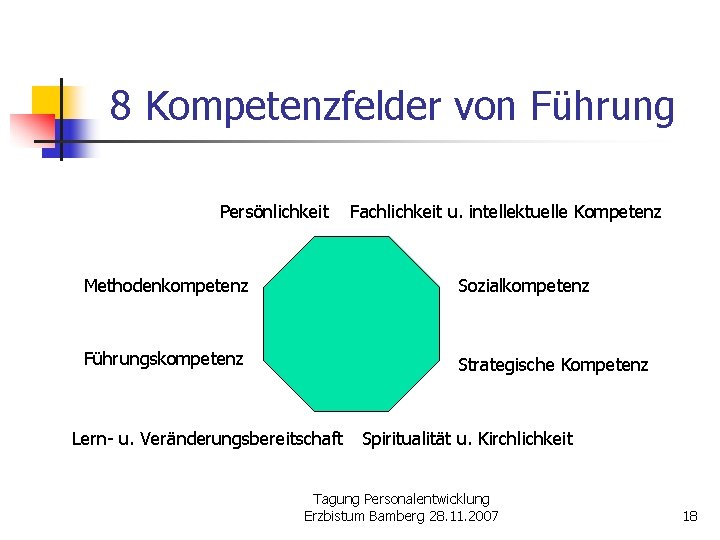 8 Kompetenzfelder von Führung

Persönlichkeit

Fachlichkeit u. intellektuelle Kompetenz

Methodenkompetenz

Sozialkompetenz

Führungskompetenz

Strategische Kompetenz

Lern- u. Veränderungsbereitschaft

Spiritualität u. Kirchlichkeit

Tagung Personalentwicklung
Erzbistum Bamberg 28.11.2007

18